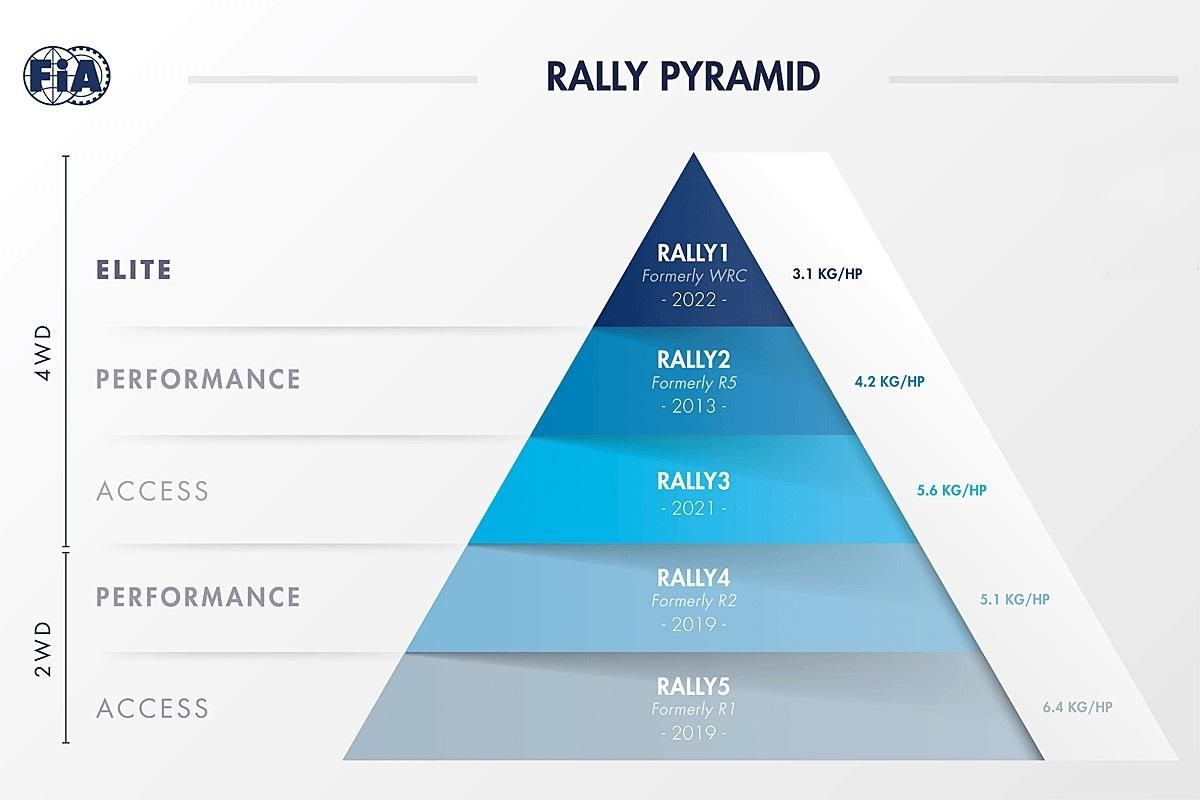 FIA

RALLY PYRAMID

4WD

ELITE

RALLY1
Formerly WRC
- 2022 -

3.1 KG/HP

PERFORMANCE

RALLY2
Formerly R5
- 2013 -

4.2 KG/HP

ACCESS

RALLY3
- 2021 -

5.6 KG/HP

2WD

PERFORMANCE

RALLY4
Formerly R2
- 2019 -

5.1 KG/HP

ACCESS

RALLY5
Formerly R1
- 2019 -

6.4 KG/HP